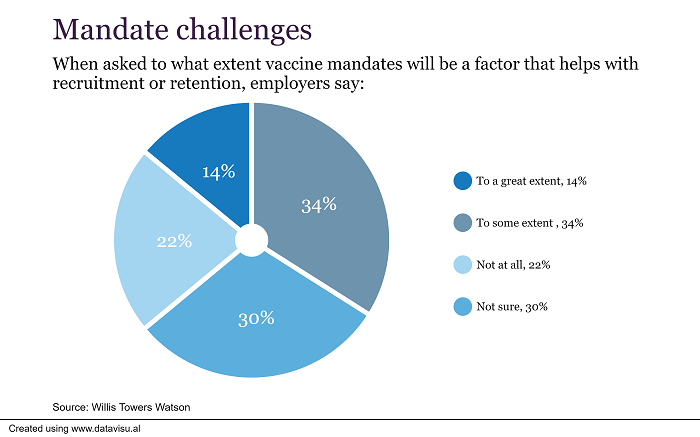 Mandate challenges

When asked to what extent vaccine mandates will be a factor that helps with recruitment or retention, employers say:

14%

34%

22%

30%

To a great extent, 14%

To some extent , 34%

Not at all, 22%

Not sure, 30%

Source: Willis Towers Watson

Created using www.datavisu.al